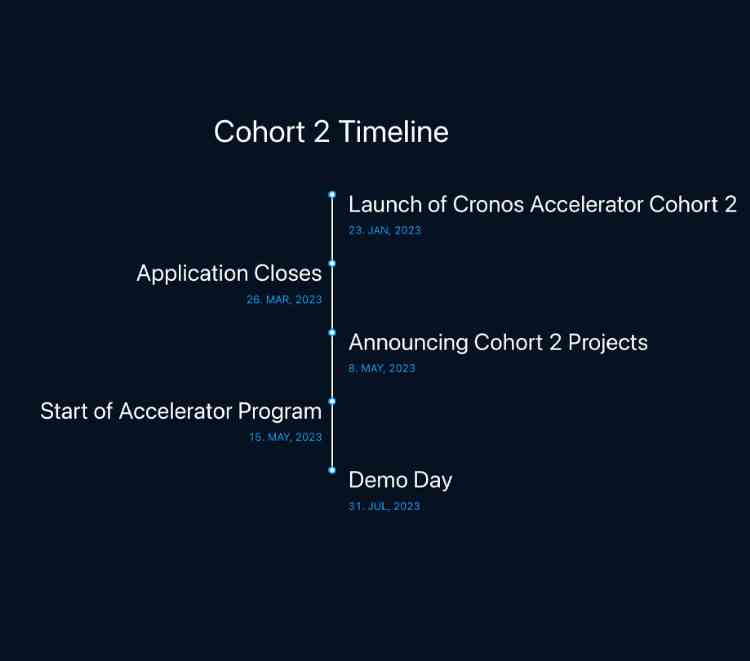 Cohort 2 Timeline

Launch of Cronos Accelerator Cohort 2
23. JAN, 2023

Application Closes
26. MAR, 2023

Announcing Cohort 2 Projects
8. MAY, 2023

Start of Accelerator Program
15. MAY, 2023

Demo Day
31. JUL, 2023